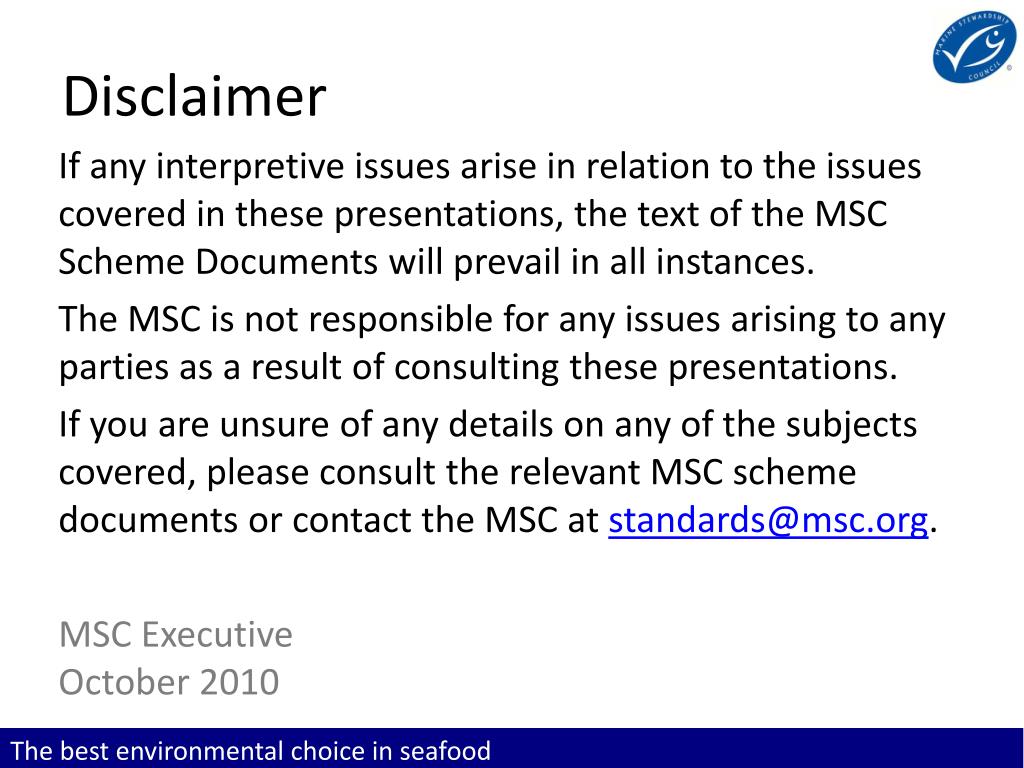 MARINE STEWARDSHIP COUNCIL

Disclaimer

If any interpretive issues arise in relation to the issues covered in these presentations, the text of the MSC Scheme Documents will prevail in all instances.

The MSC is not responsible for any issues arising to any parties as a result of consulting these presentations.

If you are unsure of any details on any of the subjects covered, please consult the relevant MSC scheme documents or contact the MSC at standards@msc.org.

MSC Executive
October 2010

The best environmental choice in seafood